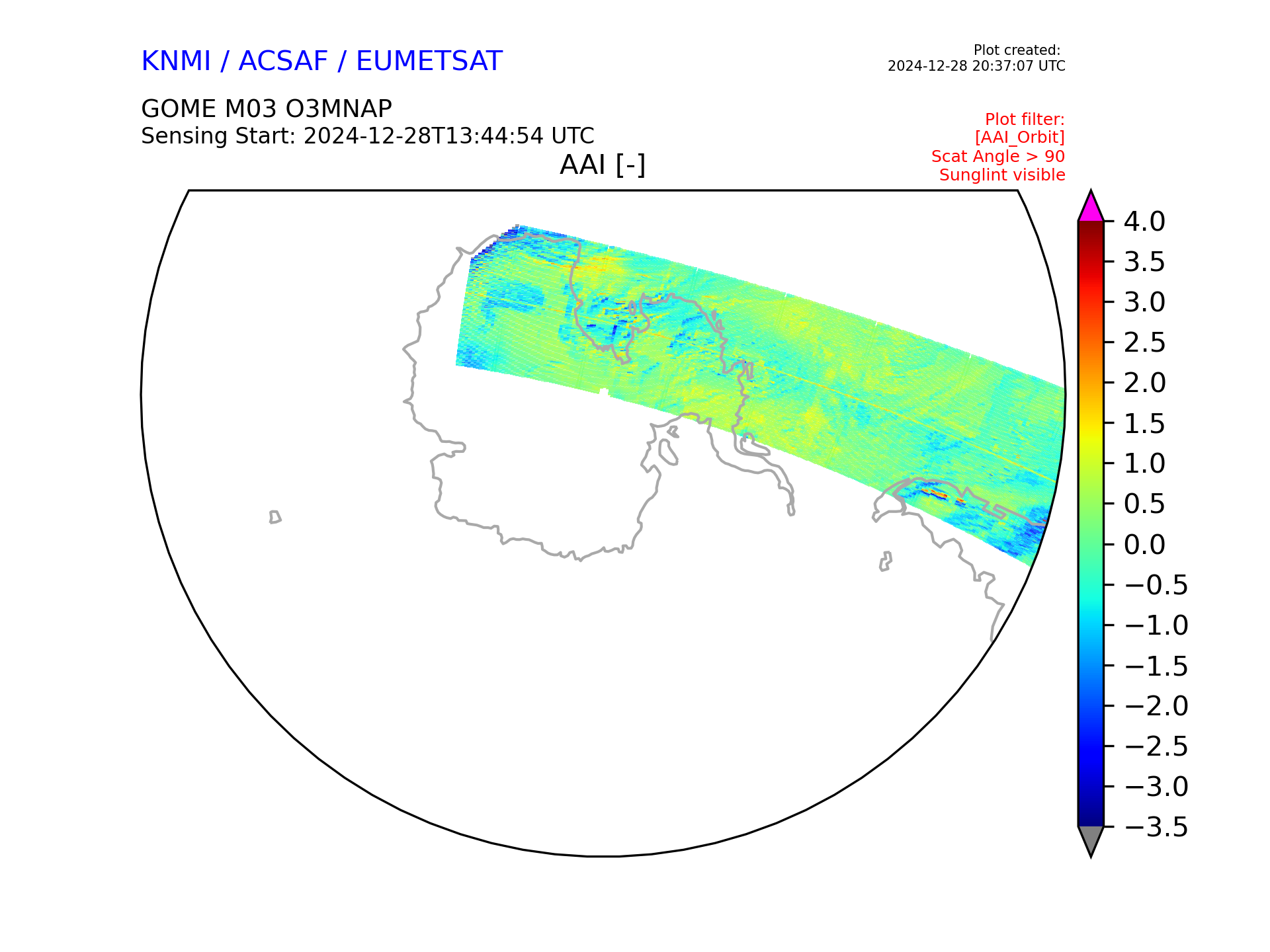 KNMI / ACSAF / EUMETSAT

Plot created:
2024-12-28 20:37:07 UTC

GOME M03 O3MNAP
Sensing Start: 2024-12-28T13:44:54 UTC

Plot filter:
[AAI_Orbit]
Scat Angle > 90
Sunglint visible

AAI [-]

4.0
3.5
3.0
2.5
2.0
1.5
1.0
0.5
0.0
−0.5
−1.0
−1.5
−2.0
−2.5
−3.0
−3.5